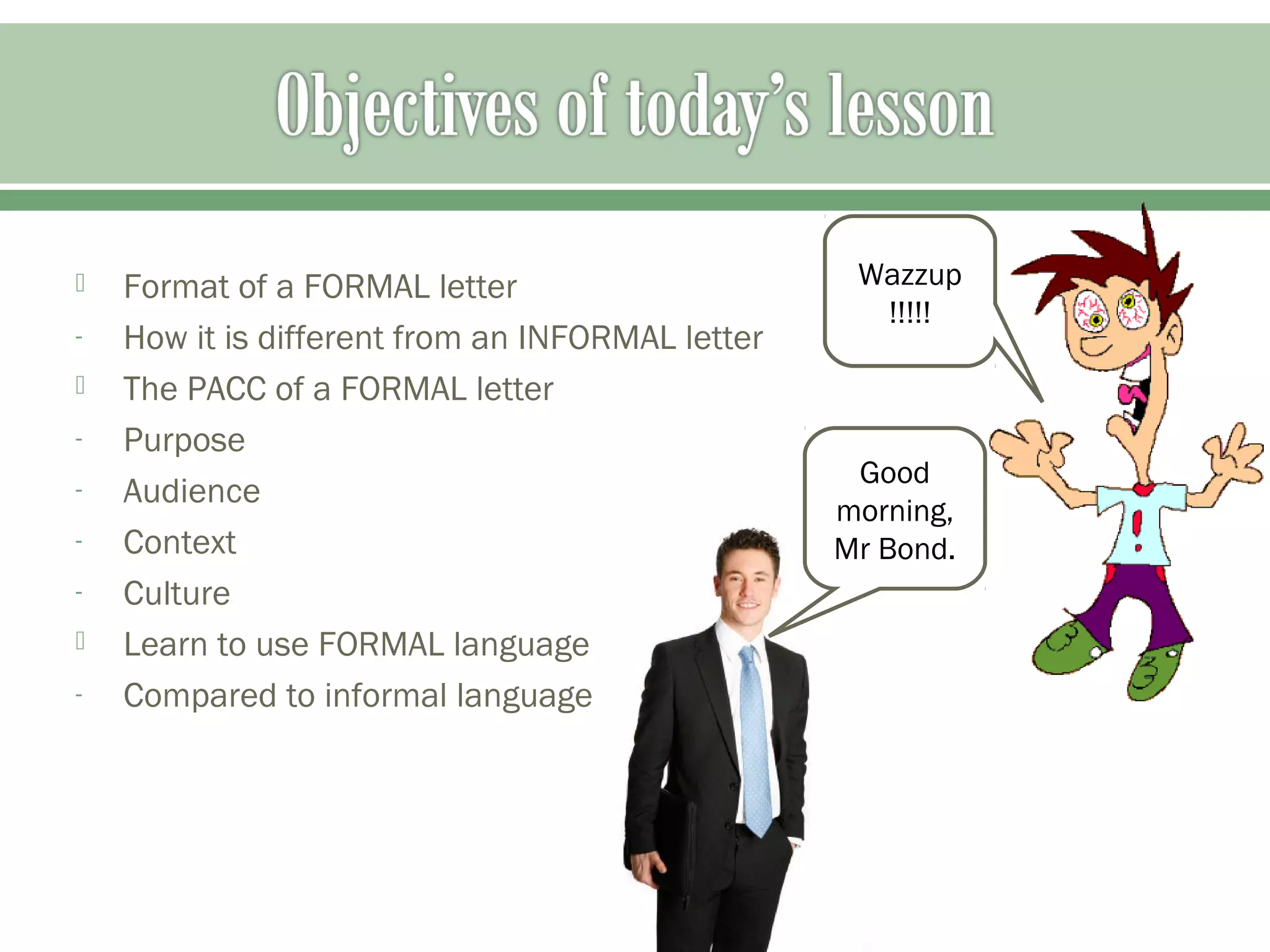 Objectives of today's lesson

Format of a FORMAL letter
- How it is different from an INFORMAL letter
The PACC of a FORMAL letter
- Purpose
- Audience
- Context
- Culture
Learn to use FORMAL language
- Compared to informal language

Wazzup !!!!!

Good morning, Mr Bond.